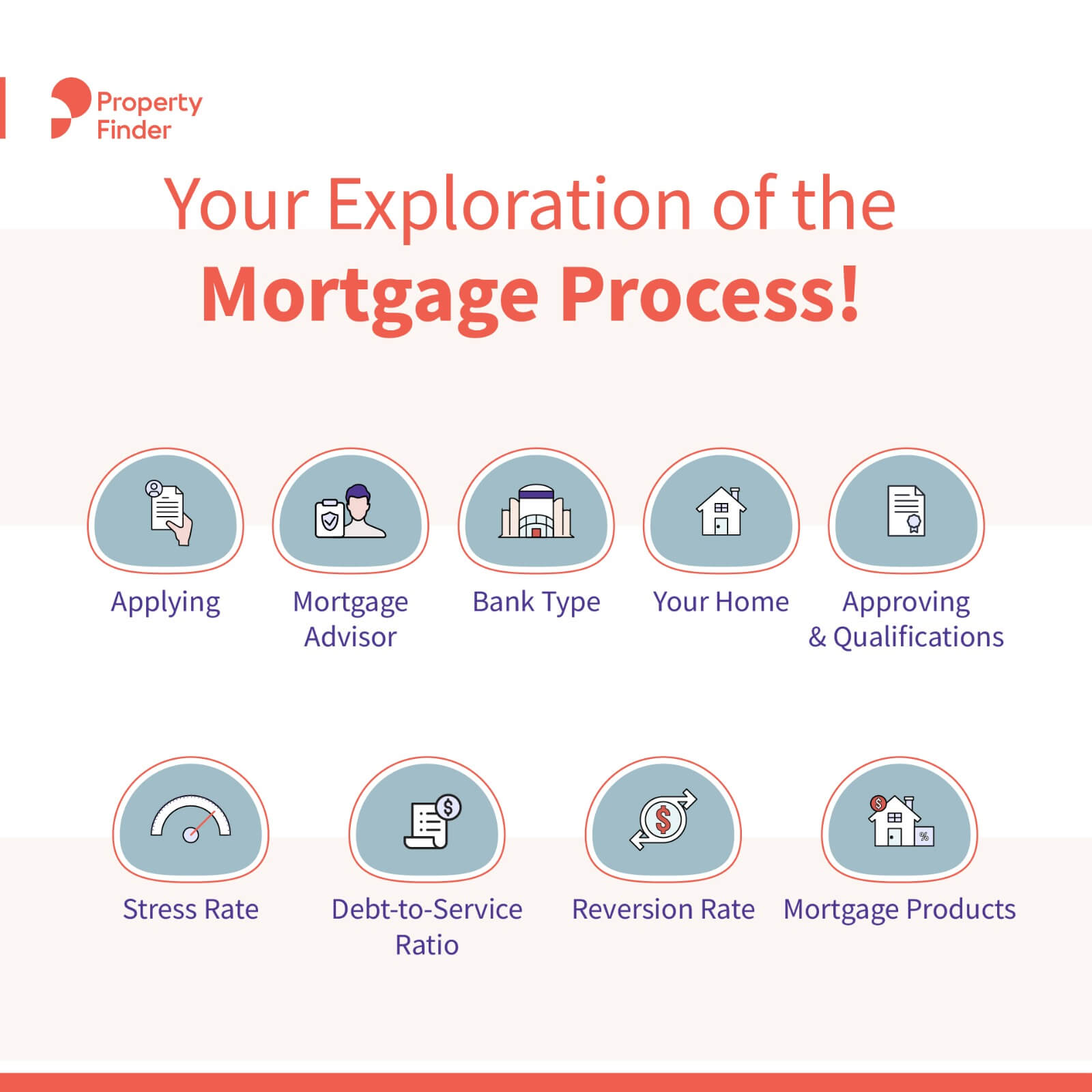 Property Finder

Your Exploration of the Mortgage Process!

Applying

Mortgage Advisor

Bank Type

Your Home

Approving & Qualifications

Stress Rate

Debt-to-Service Ratio

Reversion Rate

Mortgage Products